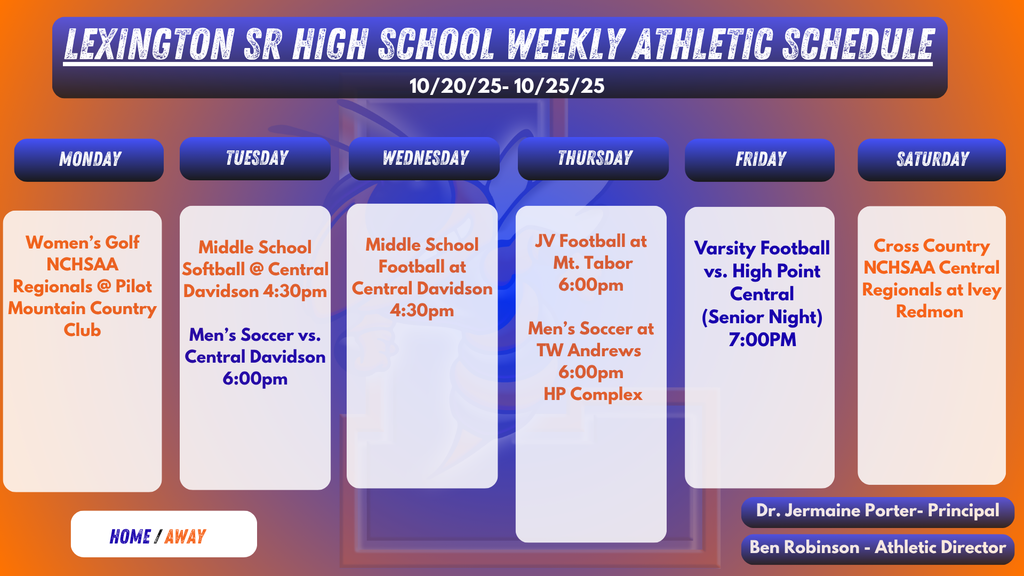 LEXINGTON SR HIGH SCHOOL WEEKLY ATHLETIC SCHEDULE

10/20/25- 10/25/25

MONDAY

Women's Golf NCHSAA Regionals @ Pilot Mountain Country Club

TUESDAY

Middle School Softball @ Central Davidson 4:30pm

Men's Soccer vs. Central Davidson 6:00pm

WEDNESDAY

Middle School Football at Central Davidson 4:30pm

THURSDAY

JV Football at Mt. Tabor 6:00pm

Men's Soccer at TW Andrews 6:00pm HP Complex

FRIDAY

Varsity Football vs. High Point Central (Senior Night) 7:00PM

SATURDAY

Cross Country NCHSAA Central Regionals at Ivey Redmon

HOME / AWAY

Dr. Jermaine Porter- Principal

Ben Robinson - Athletic Director